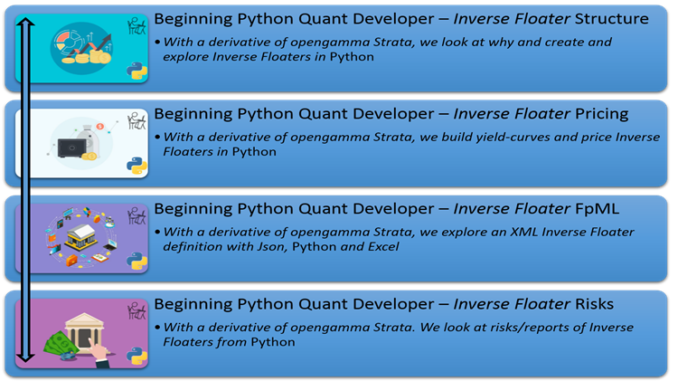 Beginning Python Quant Developer – Inverse Floater Structure

• With a derivative of opengamma Strata, we look at why and create and explore Inverse Floaters in Python

Beginning Python Quant Developer – Inverse Floater Pricing

• With a derivative of opengamma Strata, we build yield-curves and price Inverse Floaters in Python

Beginning Python Quant Developer – Inverse Floater FpML

• With a derivative of opengamma Strata, we explore an XML Inverse Floater definition with Json, Python and Excel

Beginning Python Quant Developer – Inverse Floater Risks

• With a derivative of opengamma Strata. We look at risks/reports of Inverse Floaters from Python